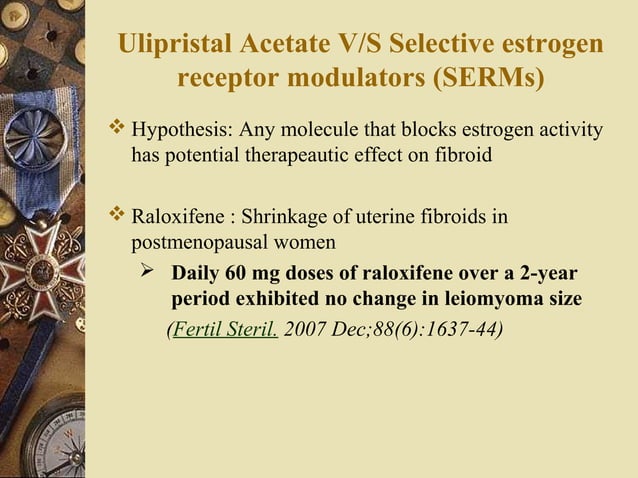 Ulipristal Acetate V/S Selective estrogen receptor modulators (SERMs)

❖ Hypothesis: Any molecule that blocks estrogen activity has potential therapeautic effect on fibroid

❖ Raloxifene : Shrinkage of uterine fibroids in postmenopausal women

➢ Daily 60 mg doses of raloxifene over a 2-year period exhibited no change in leiomyoma size

(Fertil Steril. 2007 Dec;88(6):1637-44)